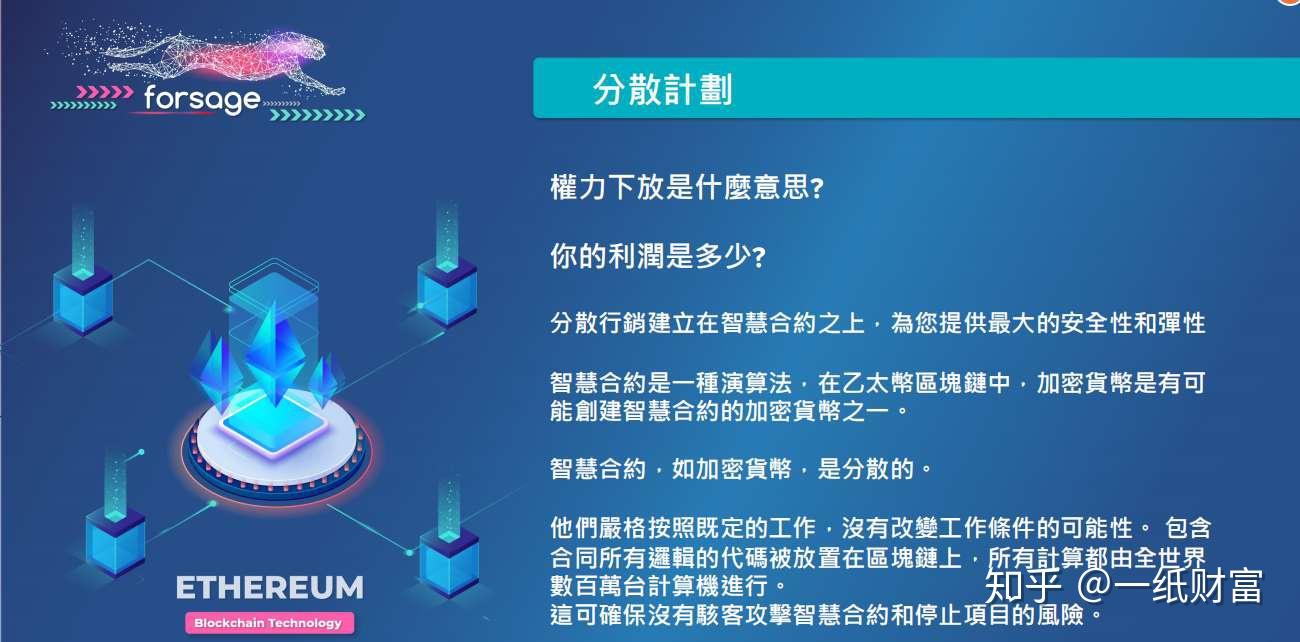 forsage

分散計劃

權力下放是什麼意思?

你的利潤是多少?

分散行銷建立在智慧合約之上，為您提供最大的安全性和彈性

智慧合約是一種演算法，在乙太幣區塊鏈中，加密貨幣是有可能創建智慧合約的加密貨幣之一。

智慧合約，如加密貨幣，是分散的。

他們嚴格按照既定的工作，沒有改變工作條件的可能性。 包含合同所有邏輯的代碼被放置在區塊鏈上，所有計算都由全世界數百萬台計算機進行。
這可確保沒有駭客攻擊智慧合約和停止項目的風險。

ETHEREUM

Blockchain Technology

知乎 @一纸财富